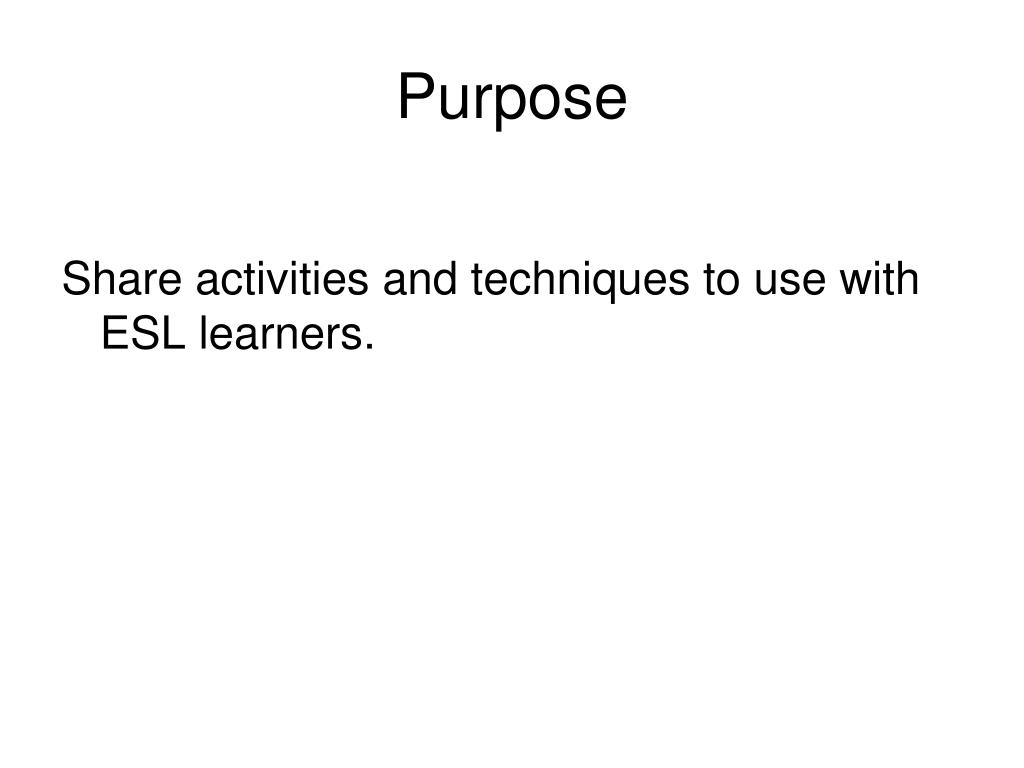 Purpose

Share activities and techniques to use with ESL learners.